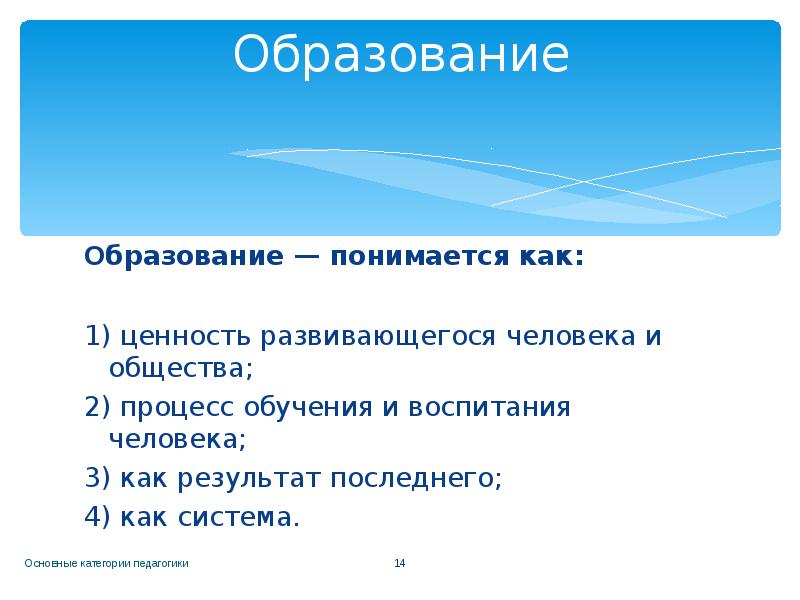 Образование

Образование — понимается как:

1) ценность развивающегося человека и общества;

2) процесс обучения и воспитания человека;

3) как результат последнего;

4) как система.

Основные категории педагогики

14